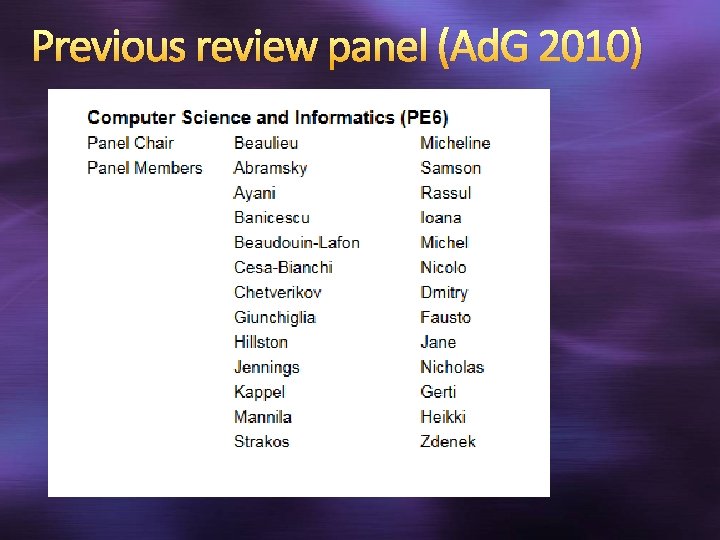 Previous review panel (AdG 2010)

Computer Science and Informatics (PE6)

| | | |
|---|---|---|
| Panel Chair | Beaulieu | Micheline |
| Panel Members | Abramsky | Samson |
| | Ayani | Rassul |
| | Banicescu | Ioana |
| | Beaudouin-Lafon | Michel |
| | Cesa-Bianchi | Nicolo |
| | Chetverikov | Dmitry |
| | Giunchiglia | Fausto |
| | Hillston | Jane |
| | Jennings | Nicholas |
| | Kappel | Gerti |
| | Mannila | Heikki |
| | Strakos | Zdenek |